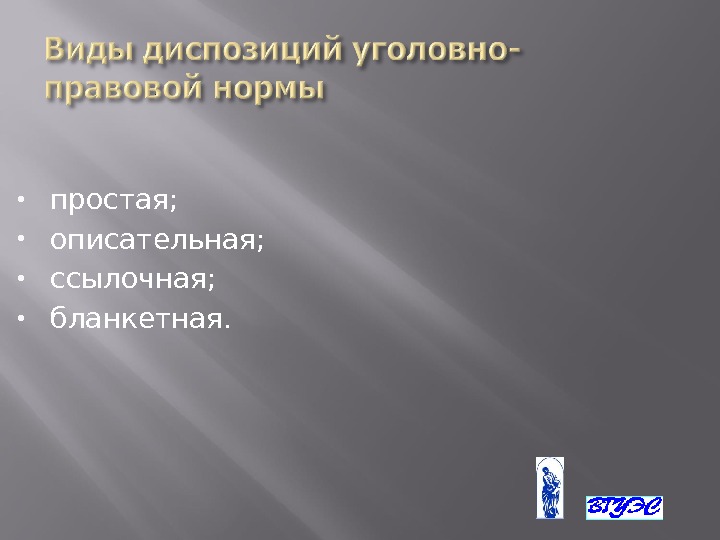 Виды диспозиций уголовно-правовой нормы

• простая;
• описательная;
• ссылочная;
• бланкетная.

ВГУЭС